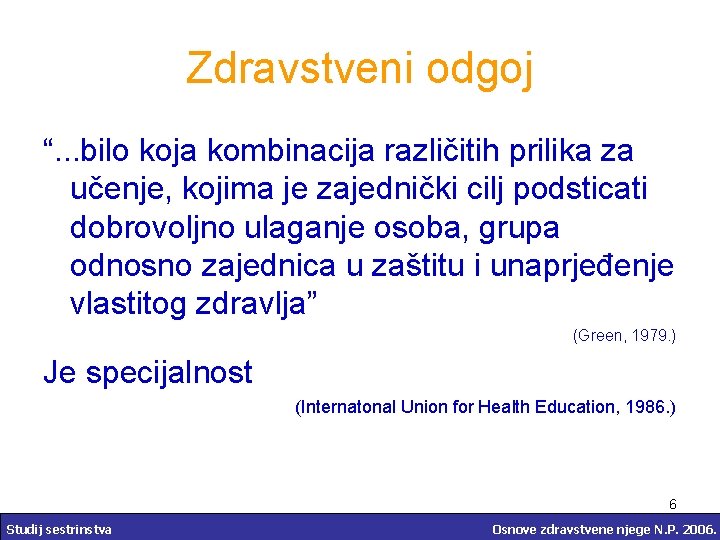 Zdravstveni odgoj

“...bilo koja kombinacija različitih prilika za učenje, kojima je zajednički cilj podsticati dobrovoljno ulaganje osoba, grupa odnosno zajednica u zaštitu i unaprjeđenje vlastitog zdravlja”

(Green, 1979.)

Je specijalnost

(Internatonal Union for Health Education, 1986.)

6

Studij sestrinstva

Osnove zdravstvene njege N.P. 2006.